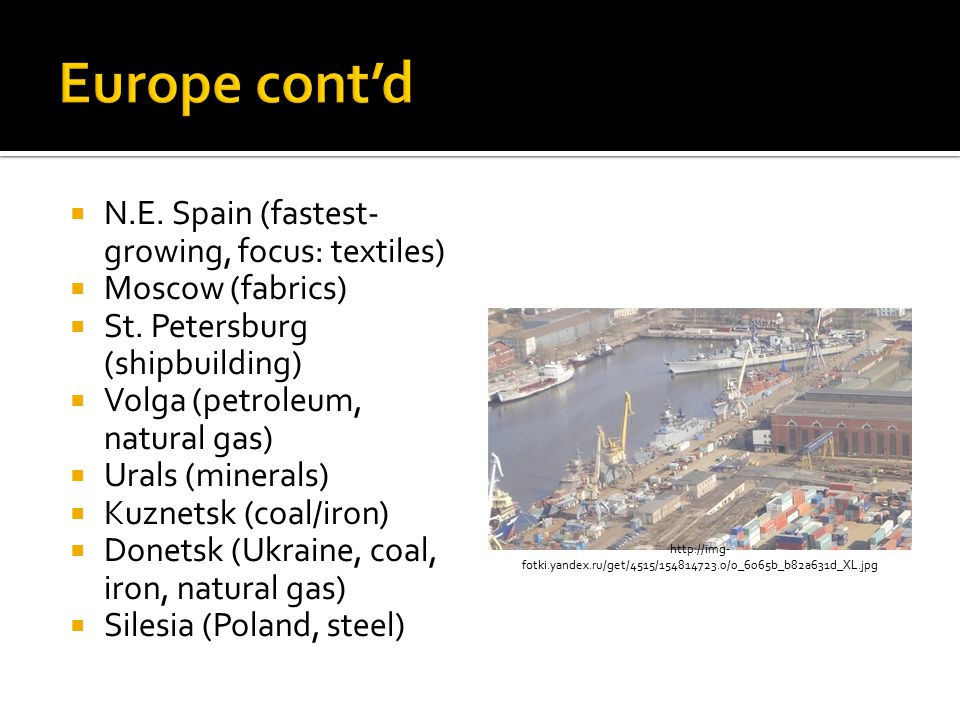 Europe cont'd

- N.E. Spain (fastest-growing, focus: textiles)
- Moscow (fabrics)
- St. Petersburg (shipbuilding)
- Volga (petroleum, natural gas)
- Urals (minerals)
- Kuznetsk (coal/iron)
- Donetsk (Ukraine, coal, iron, natural gas)
- Silesia (Poland, steel)

http://img-fotki.yandex.ru/get/4515/154814723.0/0_6065b_b82a631d_XL.jpg